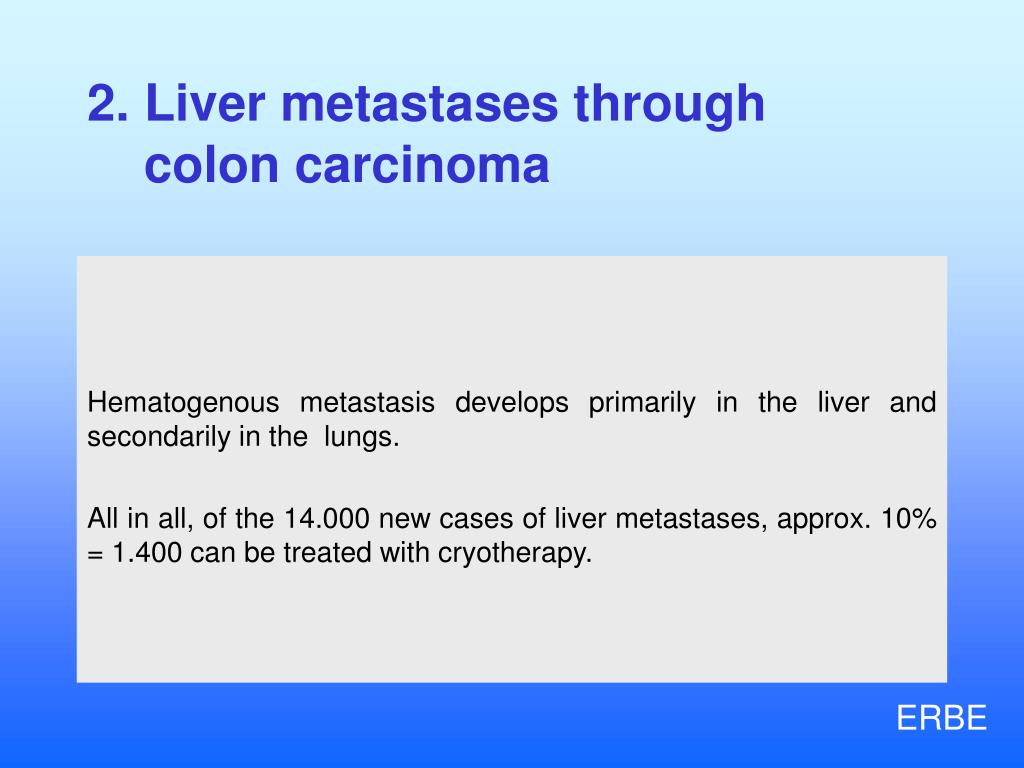 2. Liver metastases through colon carcinoma

Hematogenous metastasis develops primarily in the liver and secondarily in the lungs.

All in all, of the 14.000 new cases of liver metastases, approx. 10% = 1.400 can be treated with cryotherapy.

ERBE